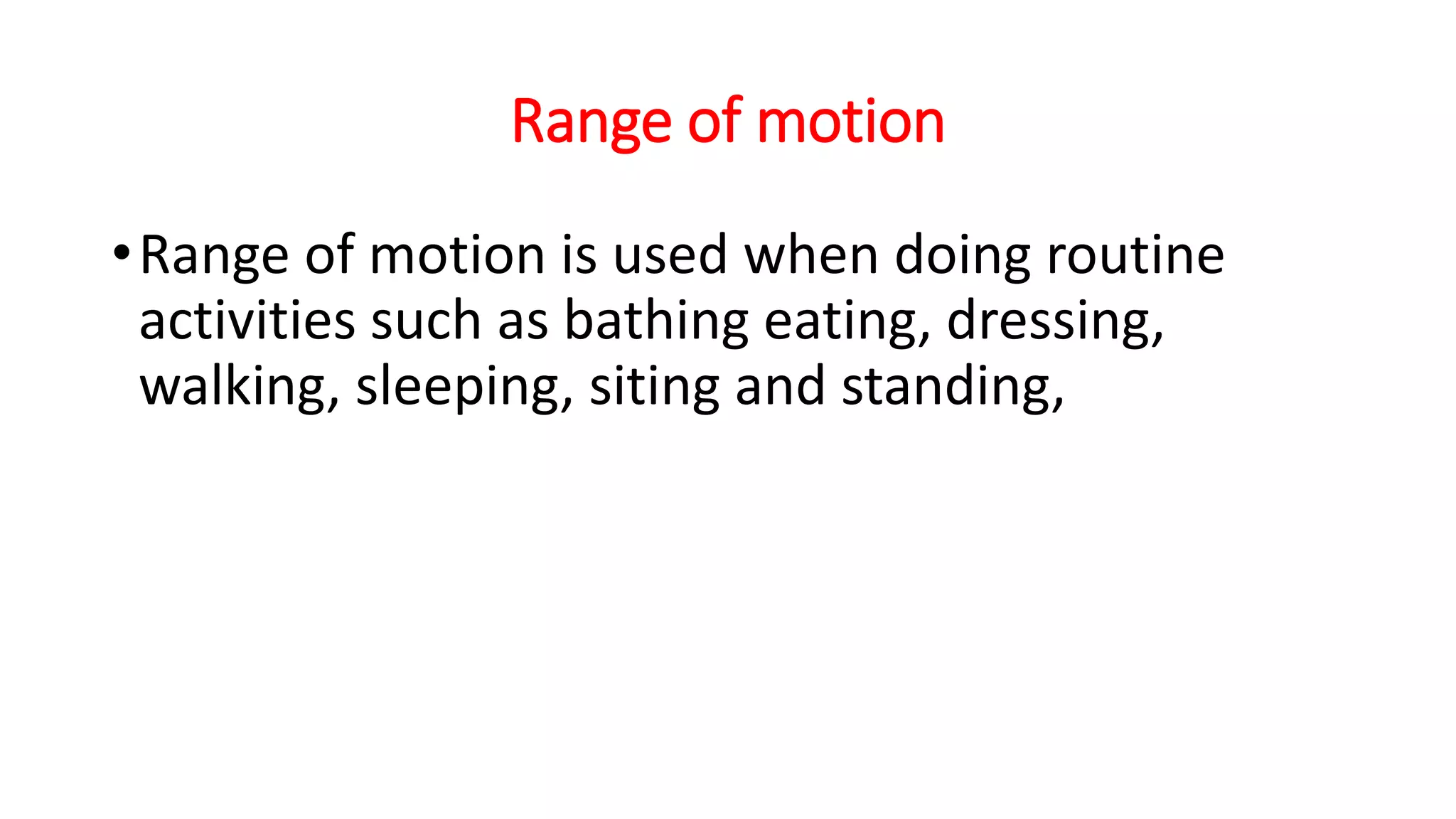 Range of motion

• Range of motion is used when doing routine activities such as bathing eating, dressing, walking, sleeping, siting and standing,